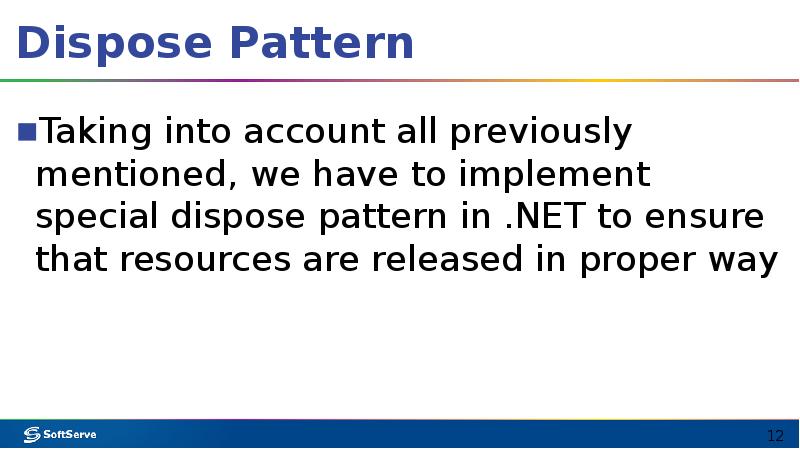 Dispose Pattern

Taking into account all previously mentioned, we have to implement special dispose pattern in .NET to ensure that resources are released in proper way

SoftServe

12